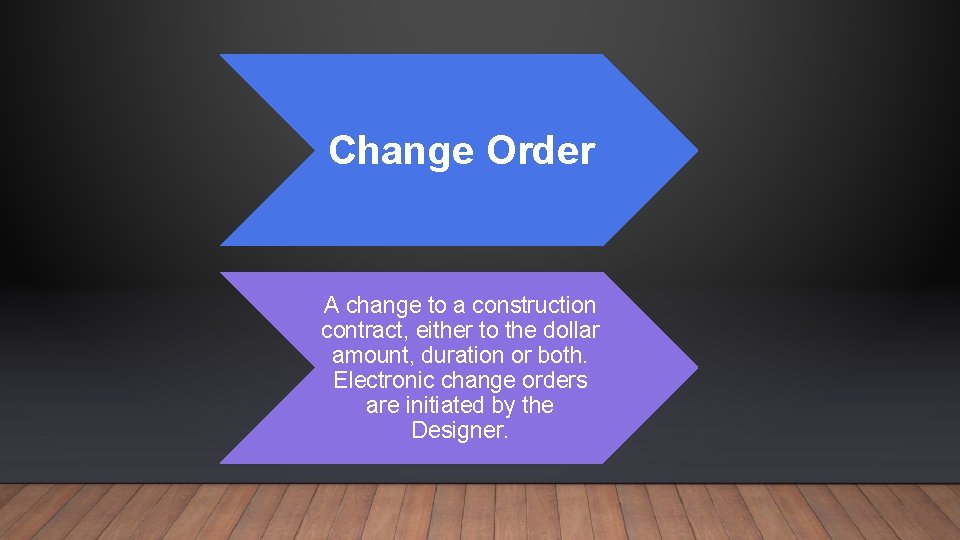 Change Order

A change to a construction contract, either to the dollar amount, duration or both. Electronic change orders are initiated by the Designer.